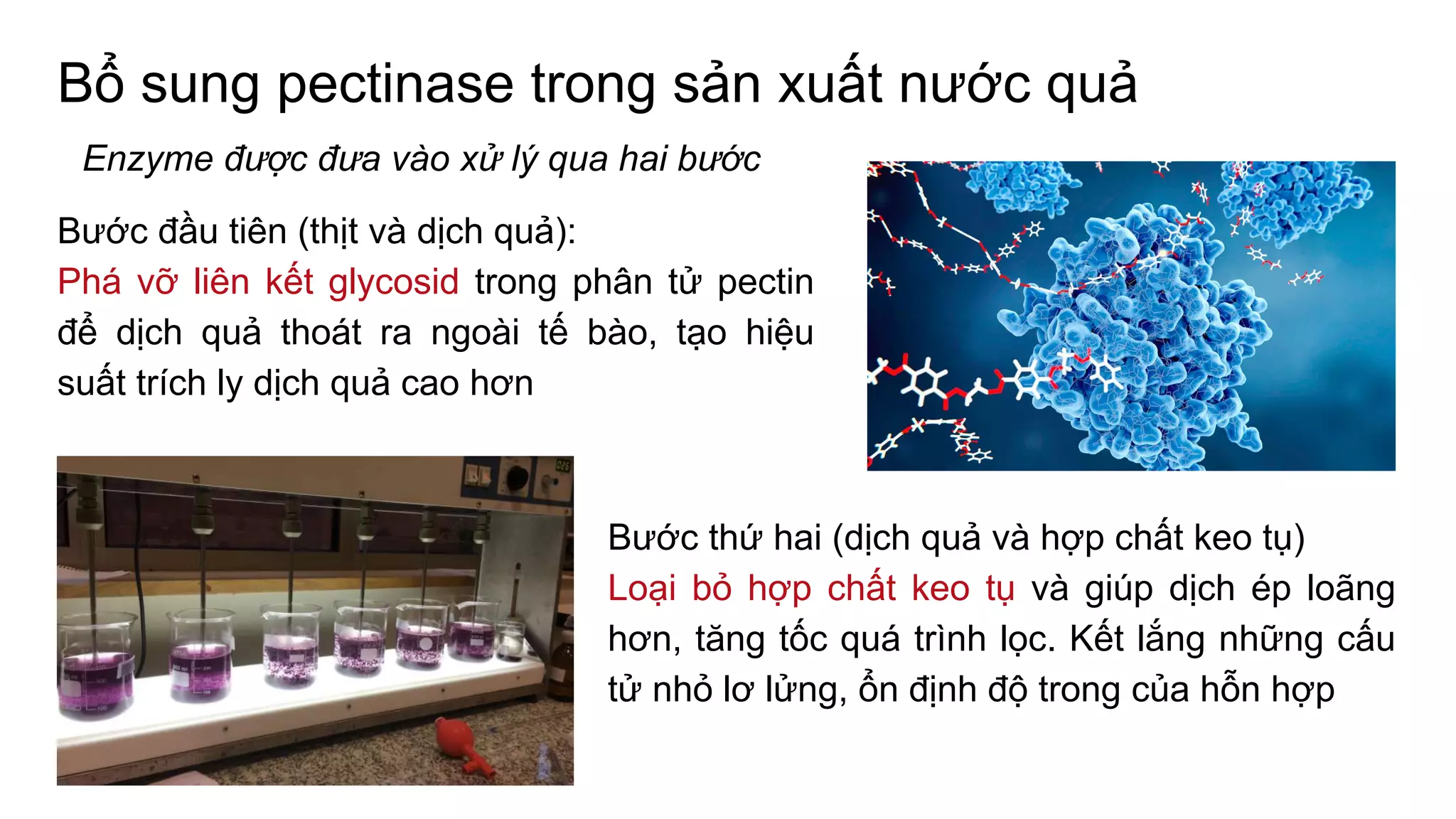 Bổ sung pectinase trong sản xuất nước quả

Enzyme được đưa vào xử lý qua hai bước

Bước đầu tiên (thịt và dịch quả):
Phá vỡ liên kết glycosid trong phân tử pectin để dịch quả thoát ra ngoài tế bào, tạo hiệu suất trích ly dịch quả cao hơn

Bước thứ hai (dịch quả và hợp chất keo tụ)
Loại bỏ hợp chất keo tụ và giúp dịch ép loãng hơn, tăng tốc quá trình lọc. Kết lắng những cấu tử nhỏ lơ lửng, ổn định độ trong của hỗn hợp